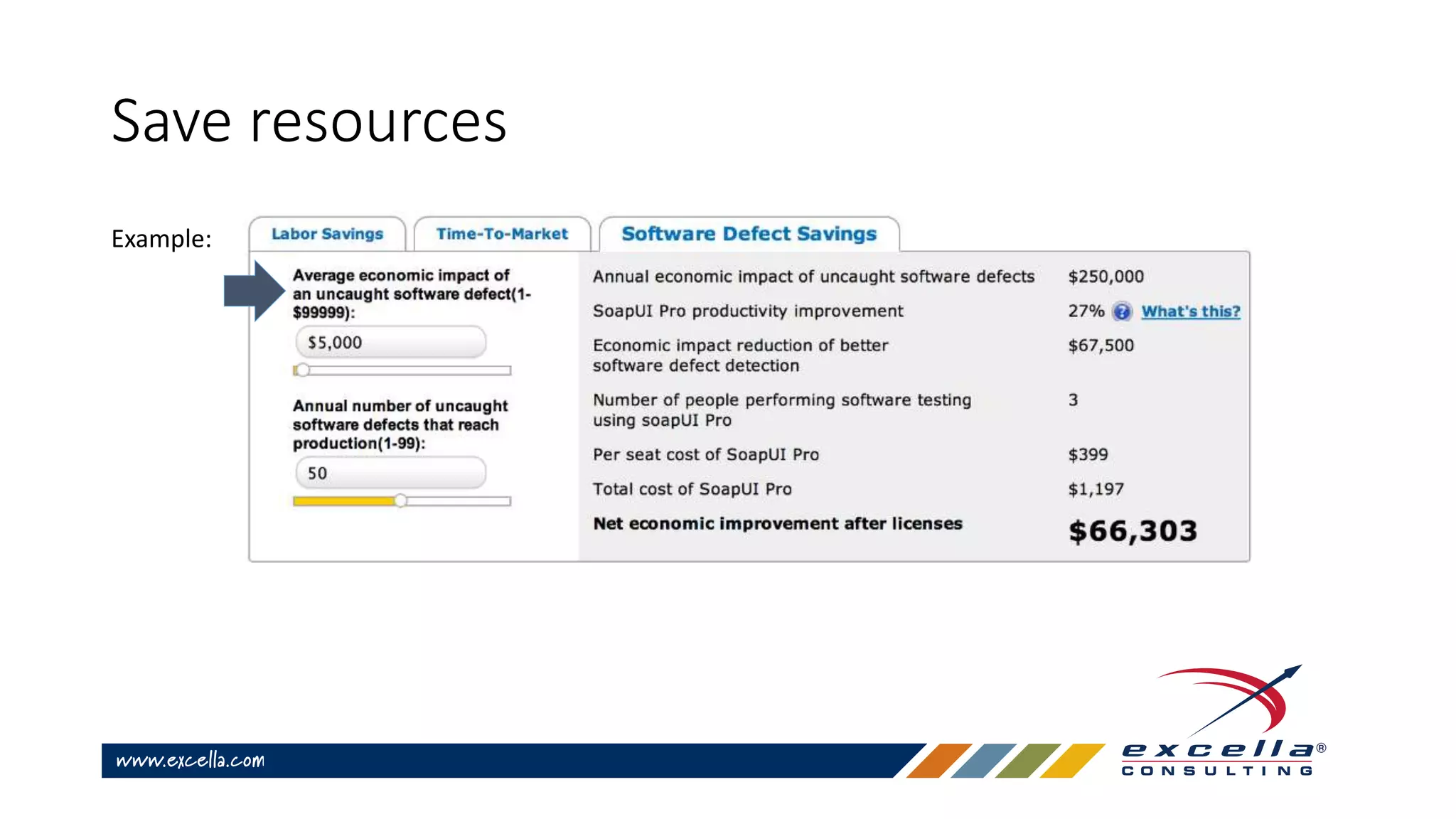 Save resources

Example:

Labor Savings

Time-To-Market

Software Defect Savings

Average economic impact of an uncaught software defect(1-$99999):

$5,000

Annual number of uncaught software defects that reach production(1-99):

50

| | |
|---|---|
| Annual economic impact of uncaught software defects | $250,000 |
| SoapUI Pro productivity improvement | 27% What's this? |
| Economic impact reduction of better software defect detection | $67,500 |
| Number of people performing software testing using soapUI Pro | 3 |
| Per seat cost of SoapUI Pro | $399 |
| Total cost of SoapUI Pro | $1,197 |
| Net economic improvement after licenses | $66,303 |

www.excella.com

excella®
CONSULTING